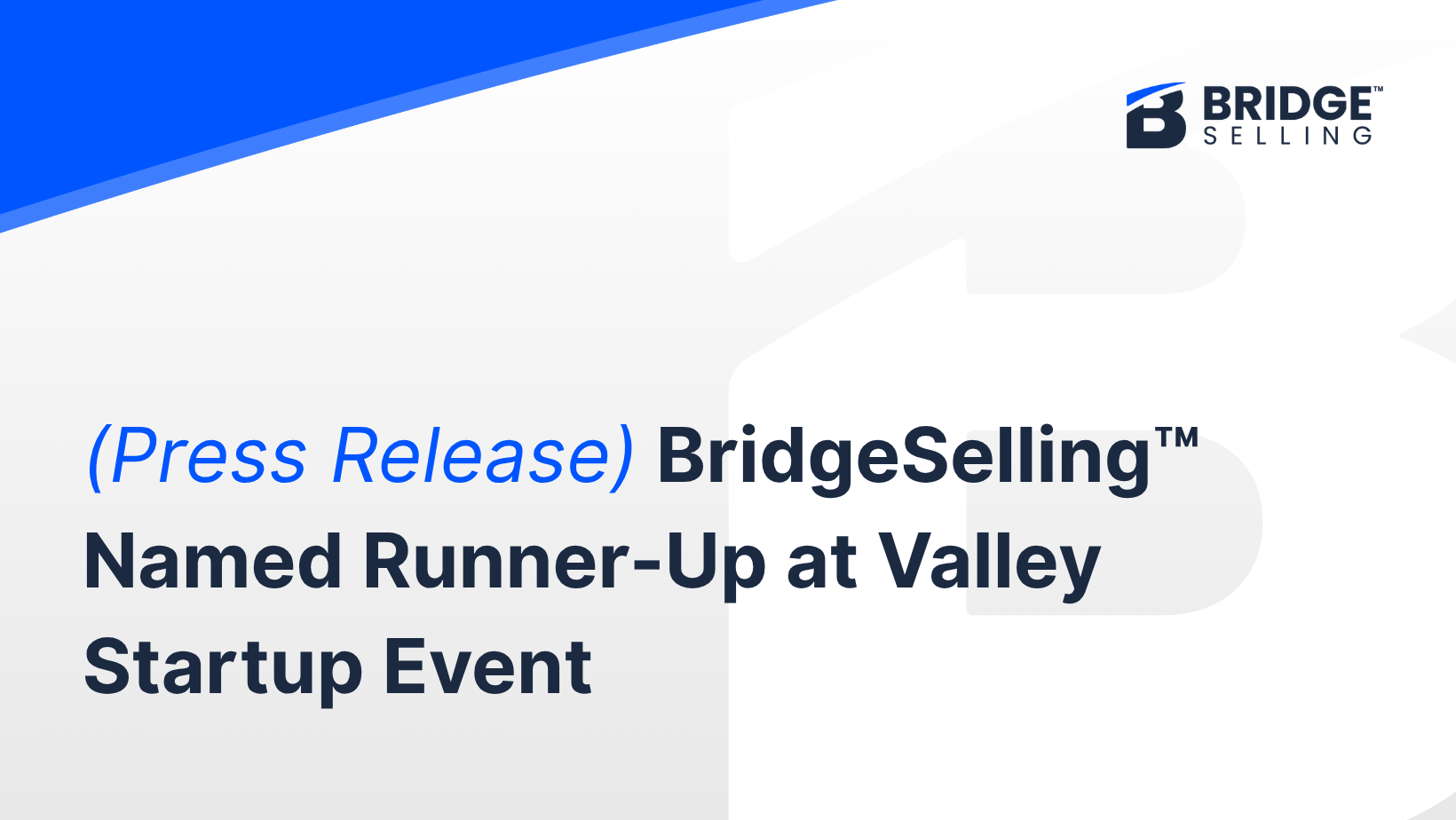 BRIDGE™
SELLING

(Press Release) BridgeSelling™ Named Runner-Up at Valley Startup Event